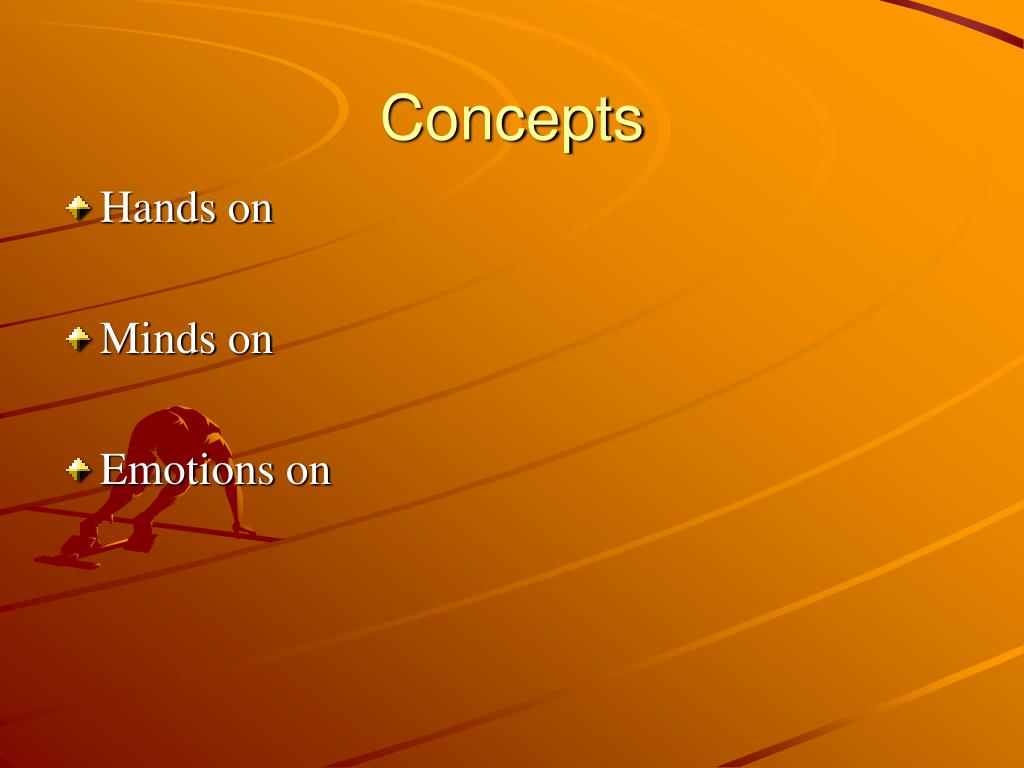 Concepts

Hands on

Minds on

Emotions on